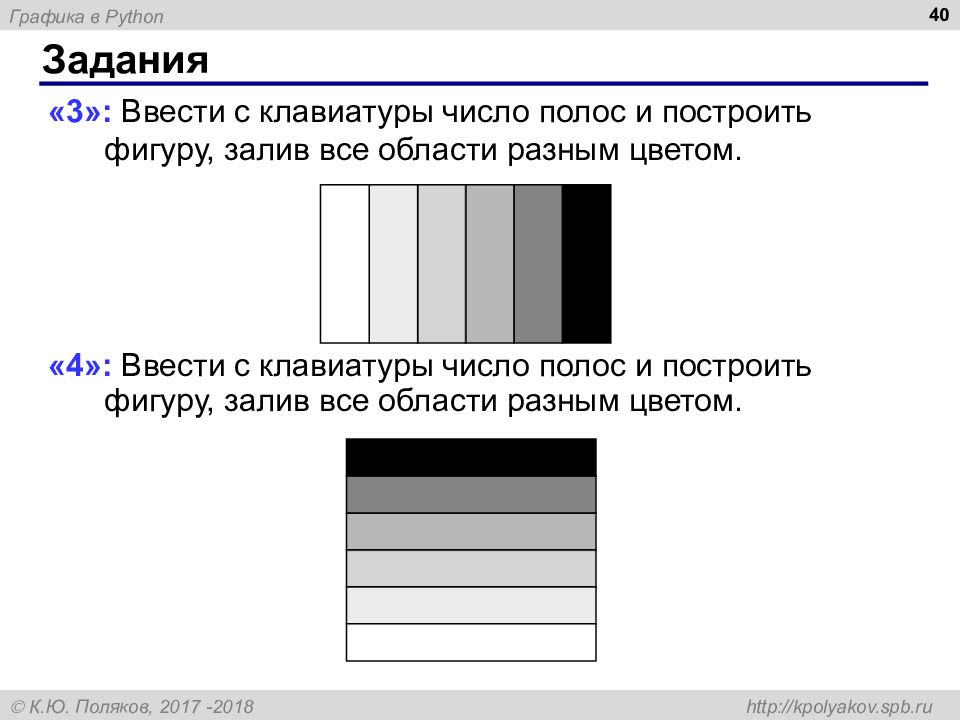 Графика в Python

40

Задания

«3»: Ввести с клавиатуры число полос и построить фигуру, залив все области разным цветом.

«4»: Ввести с клавиатуры число полос и построить фигуру, залив все области разным цветом.

© К.Ю. Поляков, 2017 -2018

http://kpolyakov.spb.ru